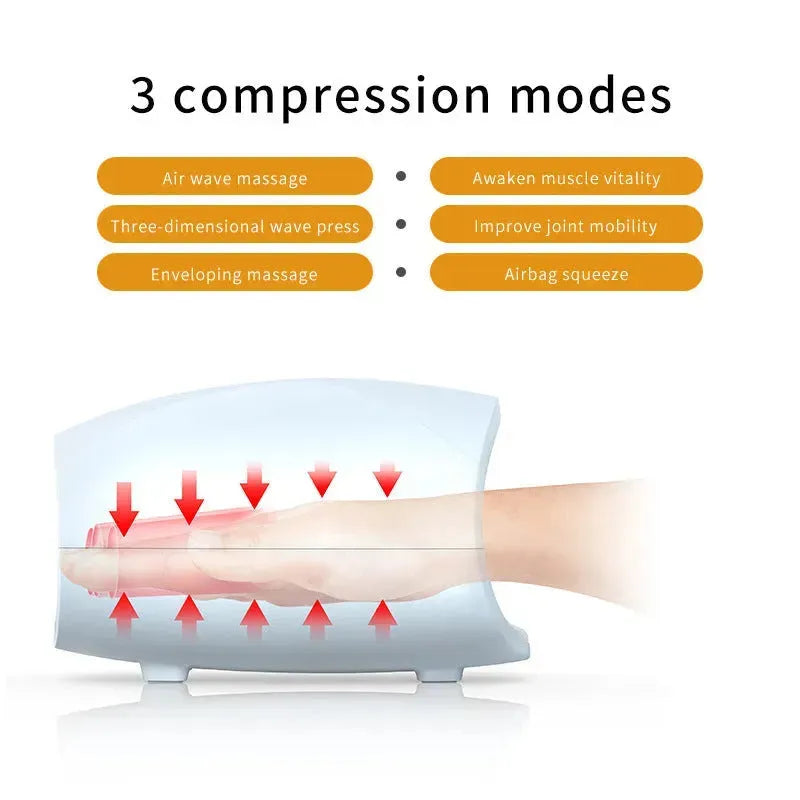 3 compression modes

Air wave massage • Awaken muscle vitality

Three-dimensional wave press • Improve joint mobility

Enveloping massage • Airbag squeeze